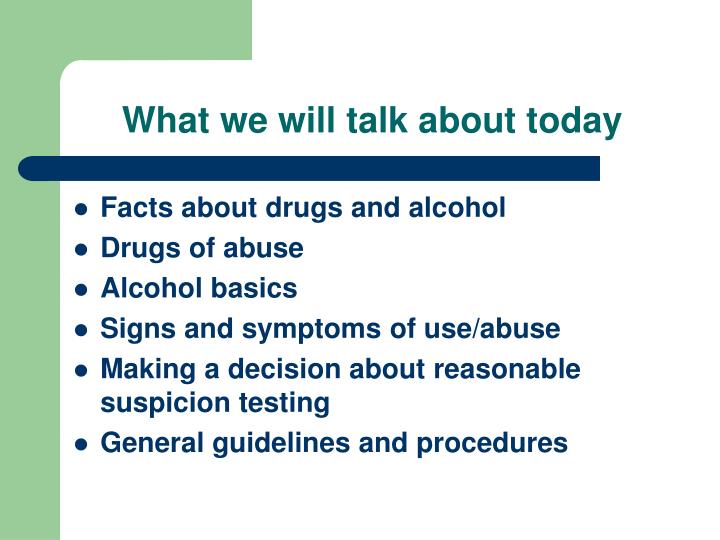 What we will talk about today

- Facts about drugs and alcohol
- Drugs of abuse
- Alcohol basics
- Signs and symptoms of use/abuse
- Making a decision about reasonable suspicion testing
- General guidelines and procedures